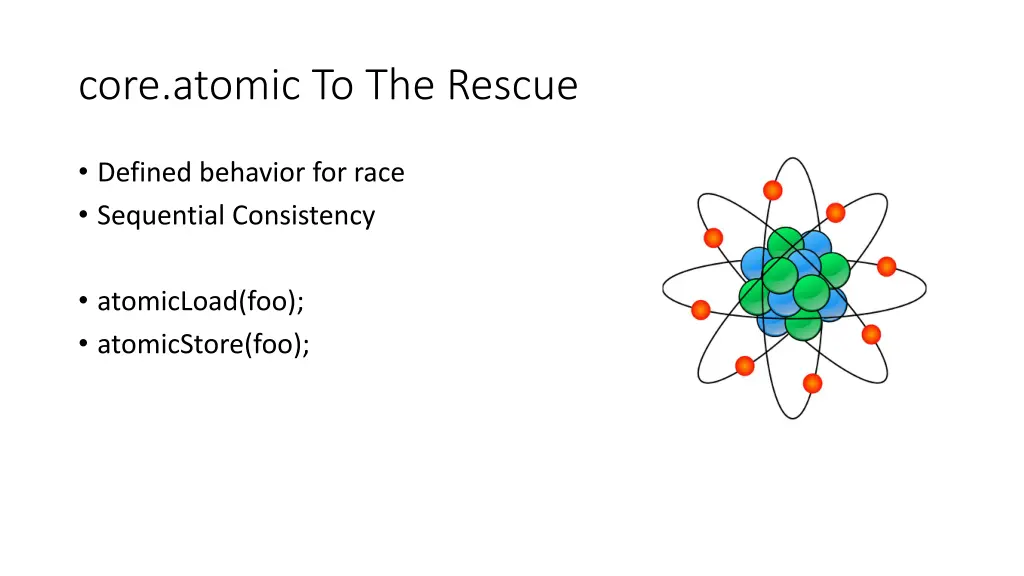 core.atomic To The Rescue

• Defined behavior for race
• Sequential Consistency

• atomicLoad(foo);
• atomicStore(foo);